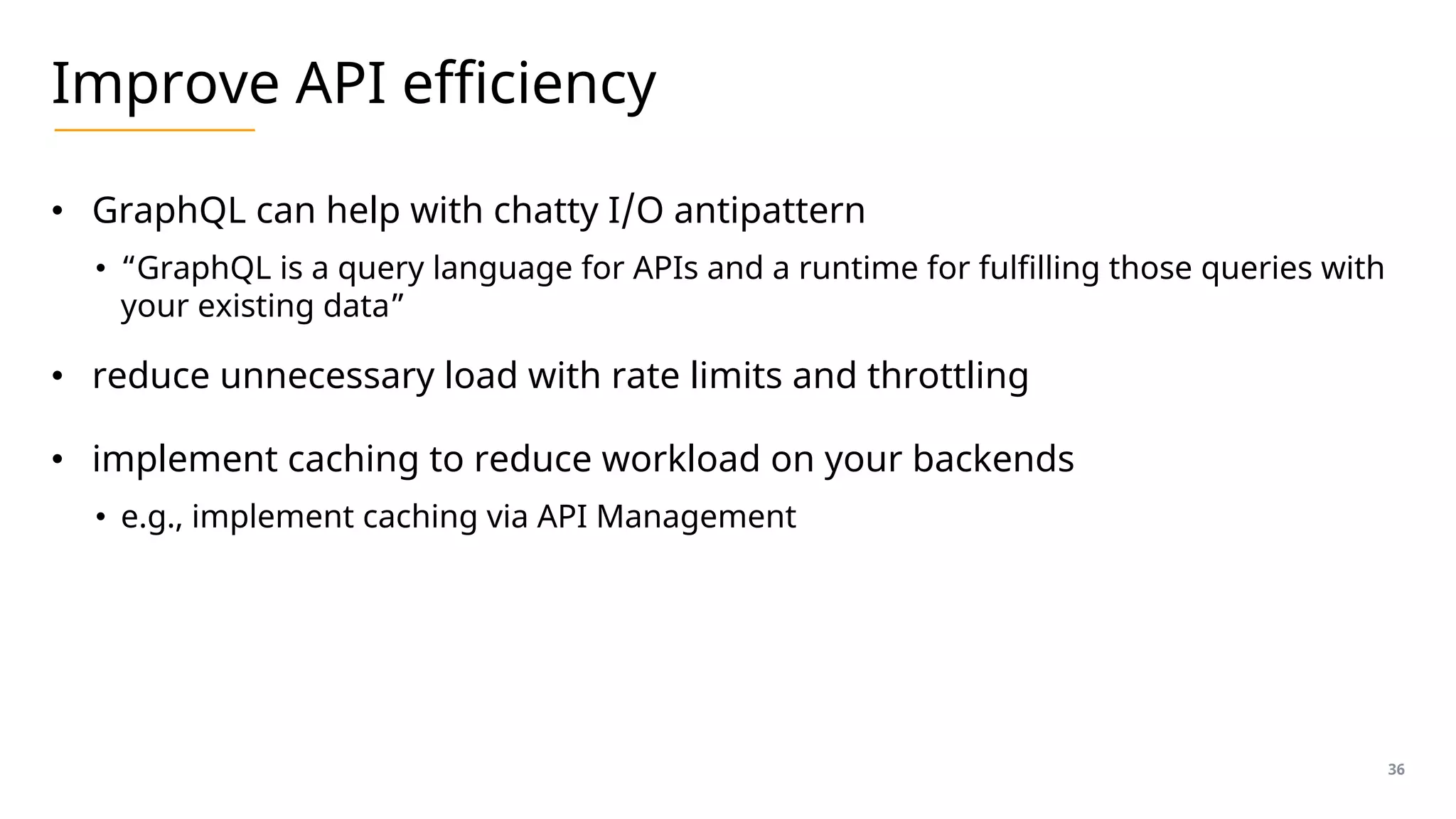 Improve API efficiency

• GraphQL can help with chatty I/O antipattern
  • “GraphQL is a query language for APIs and a runtime for fulfilling those queries with your existing data”

• reduce unnecessary load with rate limits and throttling

• implement caching to reduce workload on your backends
  • e.g., implement caching via API Management

36